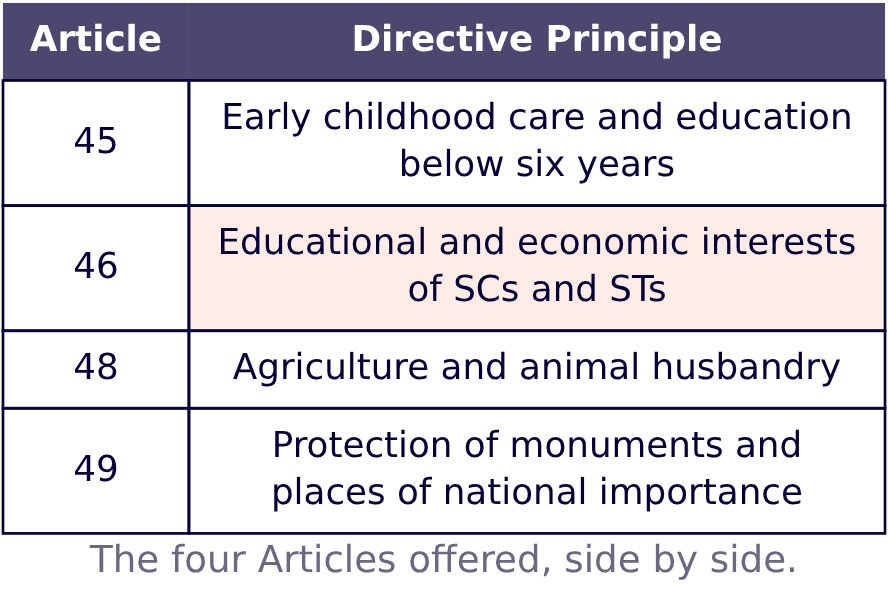 | Article | Directive Principle |
|---|---|
| 45 | Early childhood care and education below six years |
| 46 | Educational and economic interests of SCs and STs |
| 48 | Agriculture and animal husbandry |
| 49 | Protection of monuments and places of national importance |

The four Articles offered, side by side.